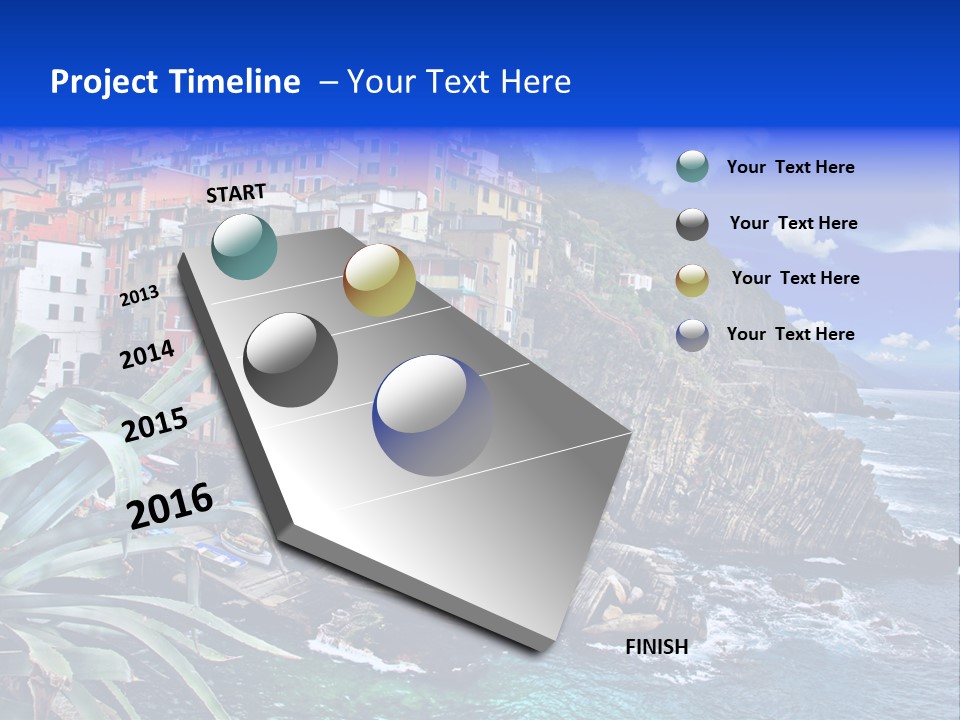 Project Timeline – Your Text Here

START

2013

2014

2015

2016

FINISH

Your Text Here

Your Text Here

Your Text Here

Your Text Here